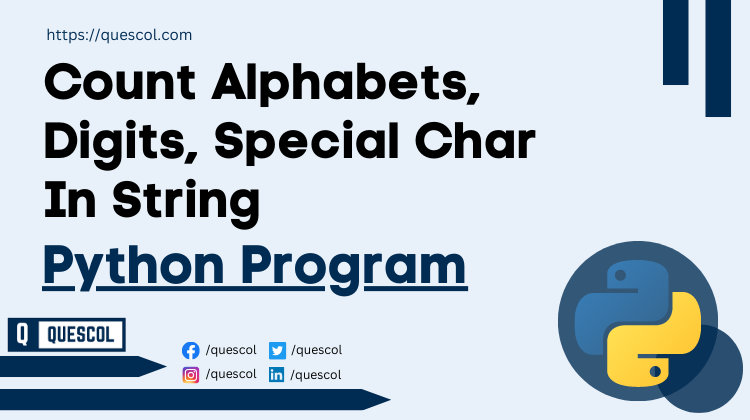 https://quescol.com

Count Alphabets, Digits, Special Char In String

Python Program

Q QUESCOL

/quescol /quescol
/quescol /quescol